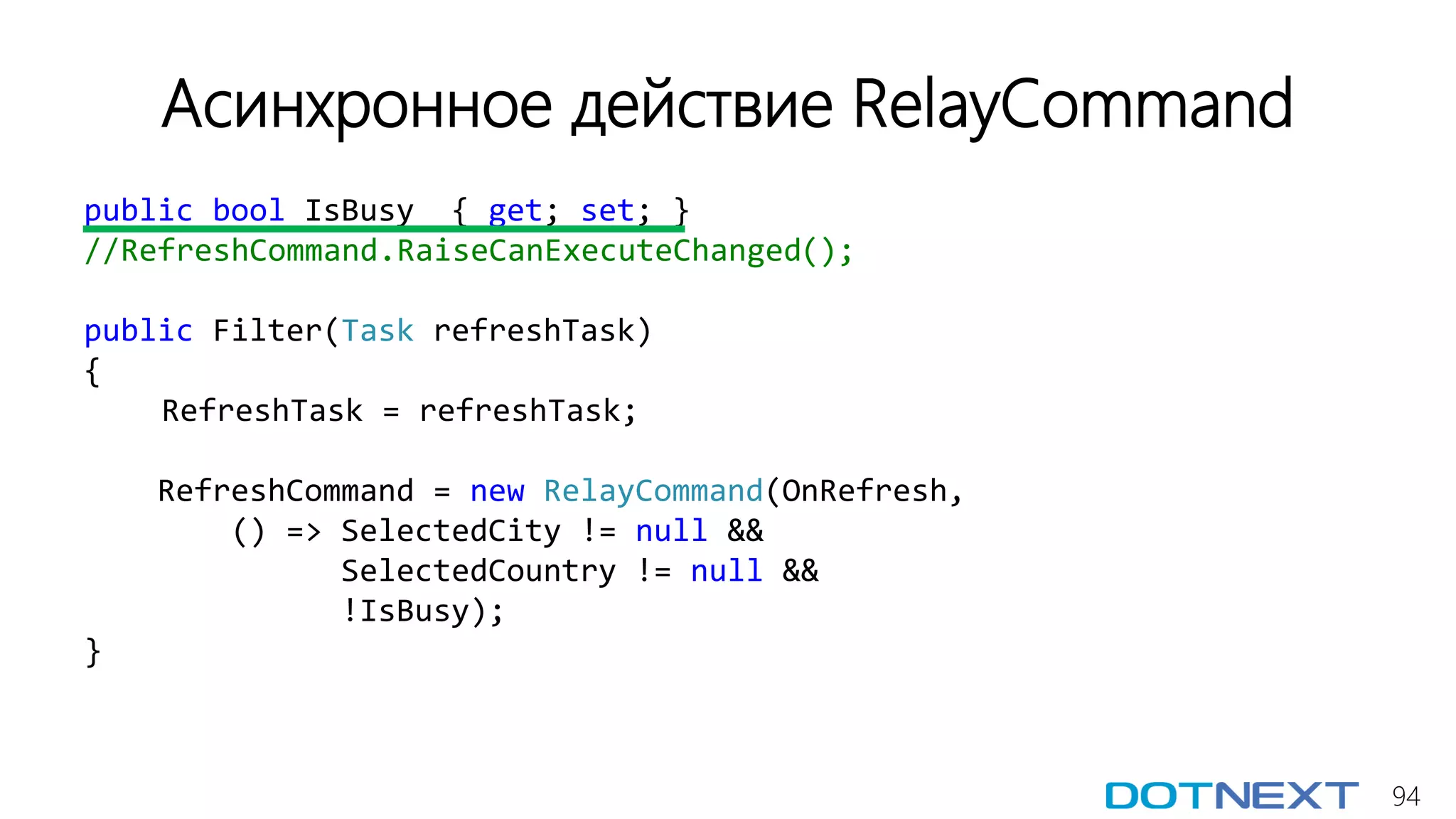 Асинхронное действие RelayCommand

public bool IsBusy { get; set; }
//RefreshCommand.RaiseCanExecuteChanged();

public Filter(Task refreshTask)
{
    RefreshTask = refreshTask;

    RefreshCommand = new RelayCommand(OnRefresh,
        () => SelectedCity != null &&
              SelectedCountry != null &&
              !IsBusy);
}

DOTNEXT 94